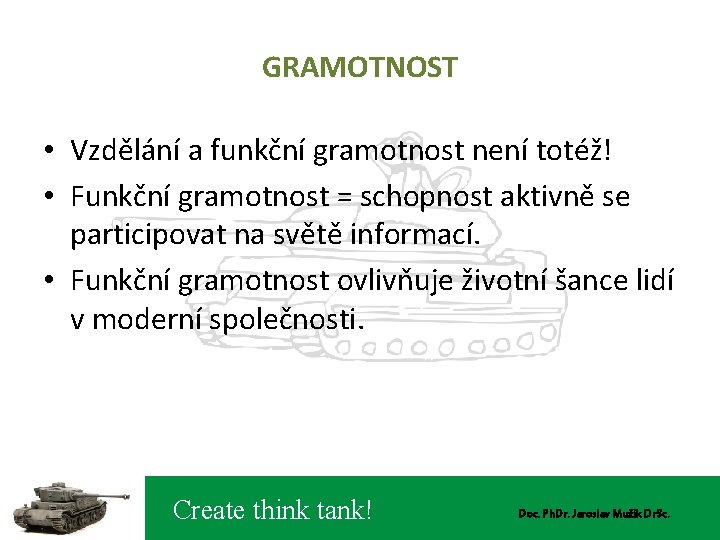 GRAMOTNOST

• Vzdělání a funkční gramotnost není totéž!
• Funkční gramotnost = schopnost aktivně se participovat na světě informací.
• Funkční gramotnost ovlivňuje životní šance lidí v moderní společnosti.

Create think tank!

Doc. PhDr. Jaroslav Mužík DrSc.